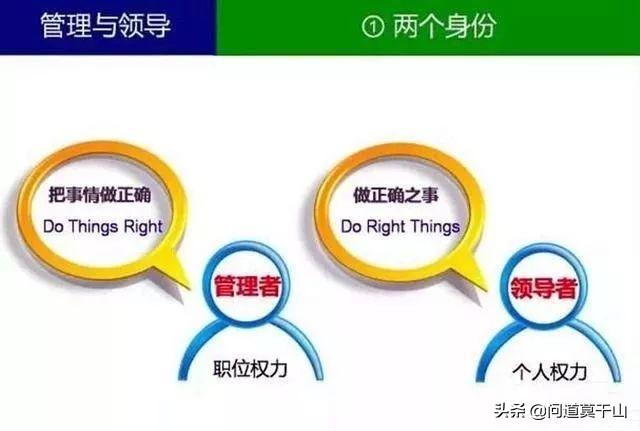 管理与领导

① 两个身份

把事情做正确
Do Things Right

管理者

职位权力

做正确之事
Do Right Things

领导者

个人权力

头条 @问道莫干山